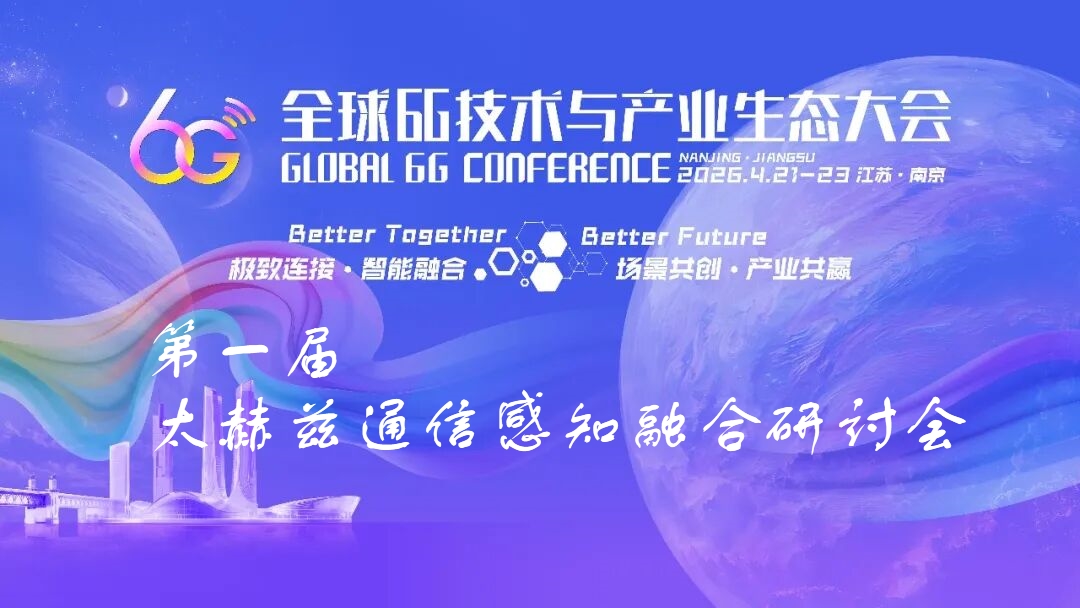 6G

全球6G技术与产业生态大会
GLOBAL 6G CONFERENCE
NANJING · JIANGSU
2026.4.21-23 江苏·南京

Better Together
极致连接·智能融合
Better Future
场景共创·产业共赢

第一届
太赫兹通信感知融合研讨会